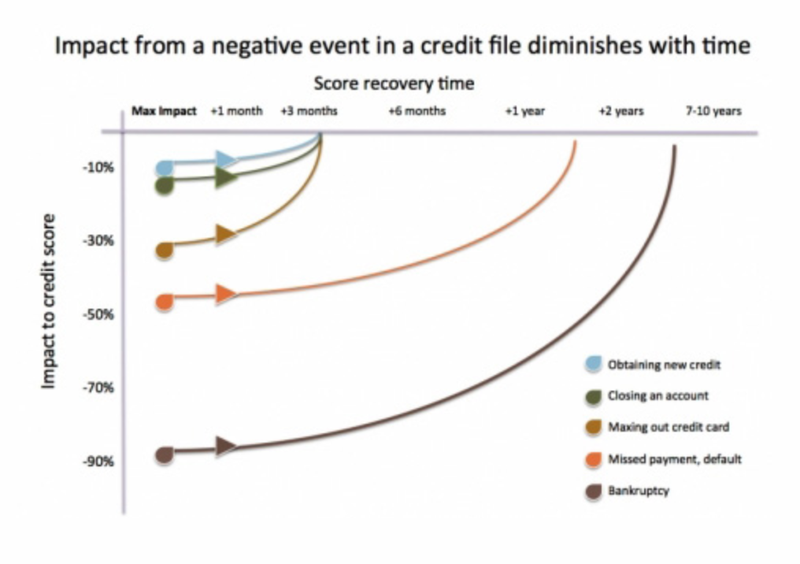 Impact from a negative event in a credit file diminishes with time

Score recovery time

Max Impact +1 month +3 months +6 months +1 year +2 years 7-10 years

Impact to credit score

-10%

-30%

-50%

-70%

-90%

Obtaining new credit

Closing an account

Maxing out credit card

Missed payment, default

Bankruptcy